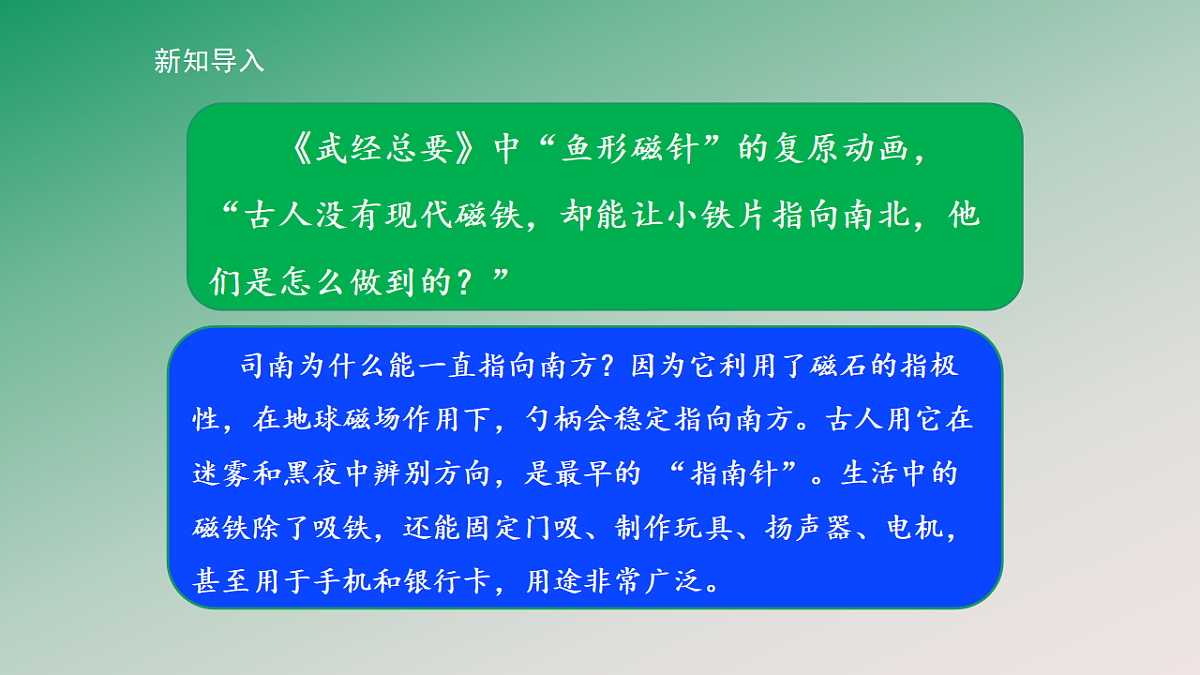 新知导入

《武经总要》中“鱼形磁针”的复原动画，“古人没有现代磁铁，却能让小铁片指向南北，他们是怎么做到的？”

司南为什么能一直指向南方？因为它利用了磁石的指极性，在地球磁场作用下，勺柄会稳定指向南方。古人用它在迷雾和黑夜中辨别方向，是最早的 “指南针”。生活中的磁铁除了吸铁，还能固定门吸、制作玩具、扬声器、电机，甚至用于手机和银行卡，用途非常广泛。